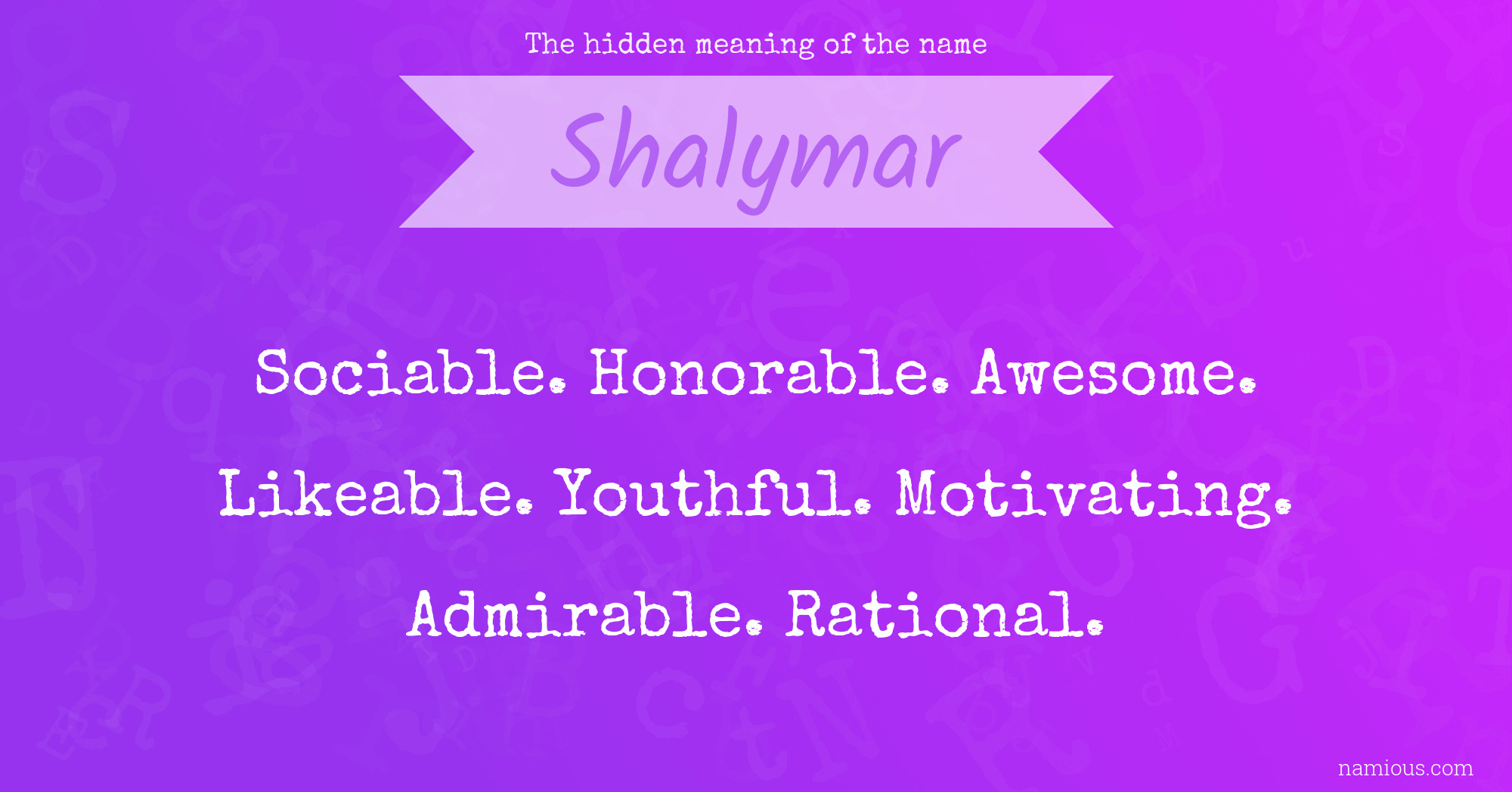 The hidden meaning of the name

Shalymar

Sociable. Honorable. Awesome. Likeable. Youthful. Motivating. Admirable. Rational.

namious.com